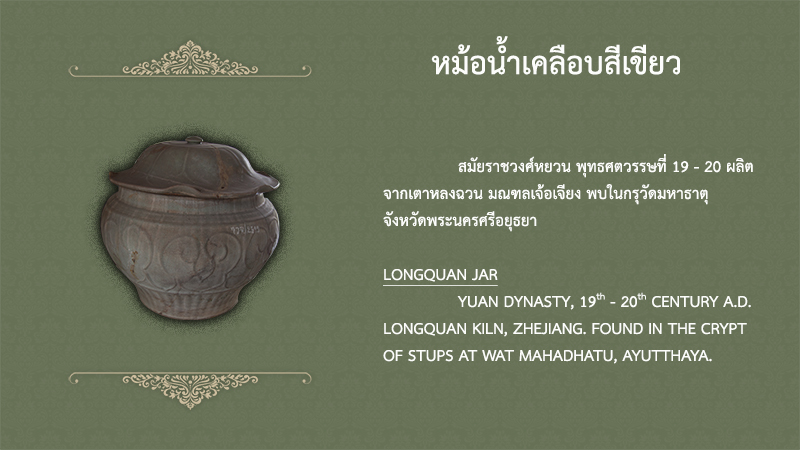 หม้อน้ำเคลือบสีเขียว

สมัยราชวงศ์หยวน พุทธศตวรรษที่ 19 - 20 ผลิตจากเตาหลงฉวน มณฑลเจ้อเจียง พบในกรุวัดมหาธาตุ จังหวัดพระนครศรีอยุธยา

LONGQUAN JAR

YUAN DYNASTY, $19^{th}$ - $20^{th}$ CENTURY A.D. LONGQUAN KILN, ZHEJIANG. FOUND IN THE CRYPT OF STUPS AT WAT MAHADHATU, AYUTTHAYA.